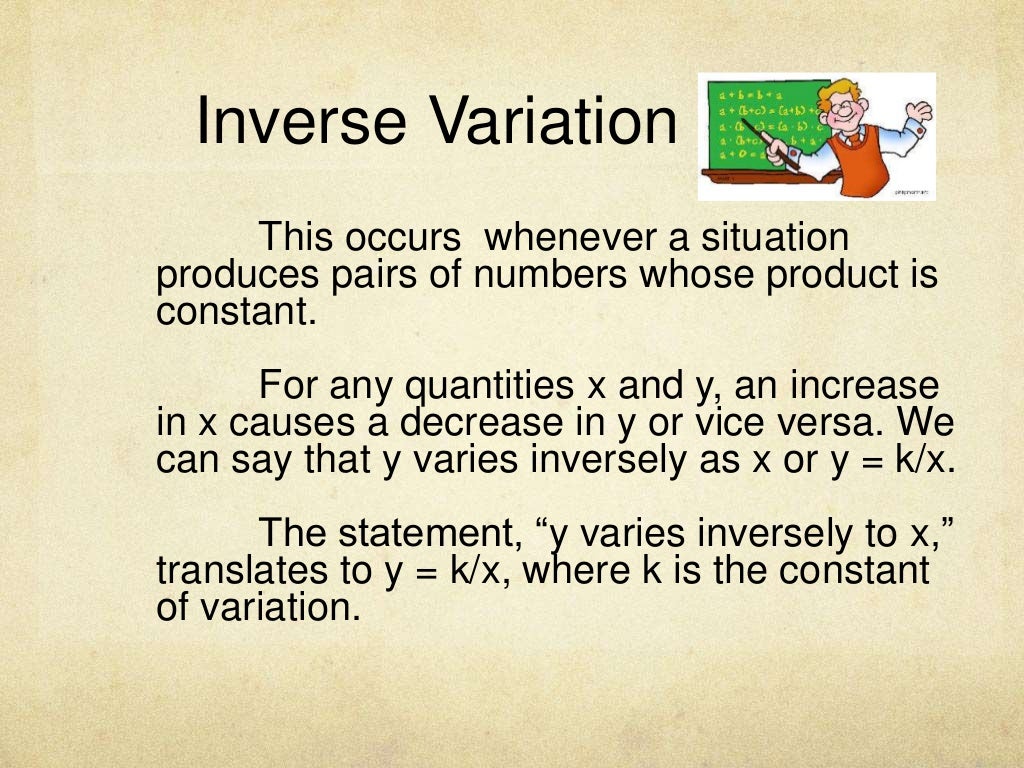 Inverse Variation

This occurs whenever a situation produces pairs of numbers whose product is constant.

For any quantities x and y, an increase in x causes a decrease in y or vice versa. We can say that y varies inversely as x or y = k/x.

The statement, “y varies inversely to x,” translates to y = k/x, where k is the constant of variation.